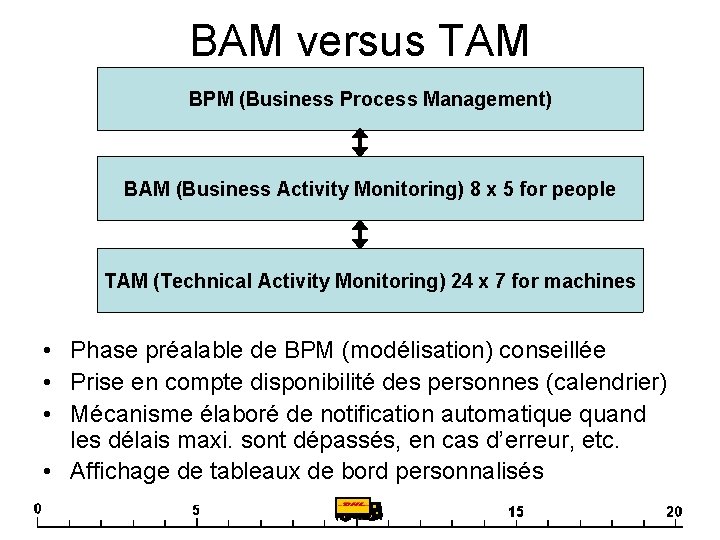 BAM versus TAM

BPM (Business Process Management)

BAM (Business Activity Monitoring) 8 x 5 for people

TAM (Technical Activity Monitoring) 24 x 7 for machines

• Phase préalable de BPM (modélisation) conseillée
• Prise en compte disponibilité des personnes (calendrier)
• Mécanisme élaboré de notification automatique quand les délais maxi. sont dépassés, en cas d'erreur, etc.
• Affichage de tableaux de bord personnalisés

0 5 DHL 15 20